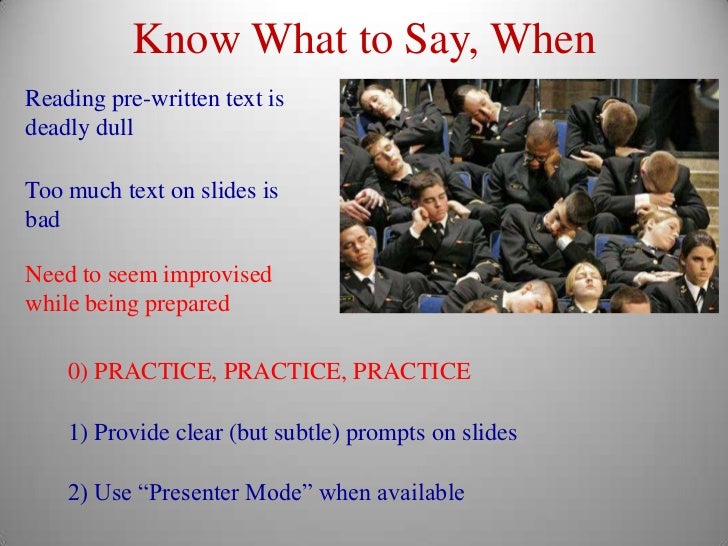 Know What to Say, When

Reading pre-written text is deadly dull

Too much text on slides is bad

Need to seem improvised while being prepared

0) PRACTICE, PRACTICE, PRACTICE

1) Provide clear (but subtle) prompts on slides

2) Use “Presenter Mode” when available